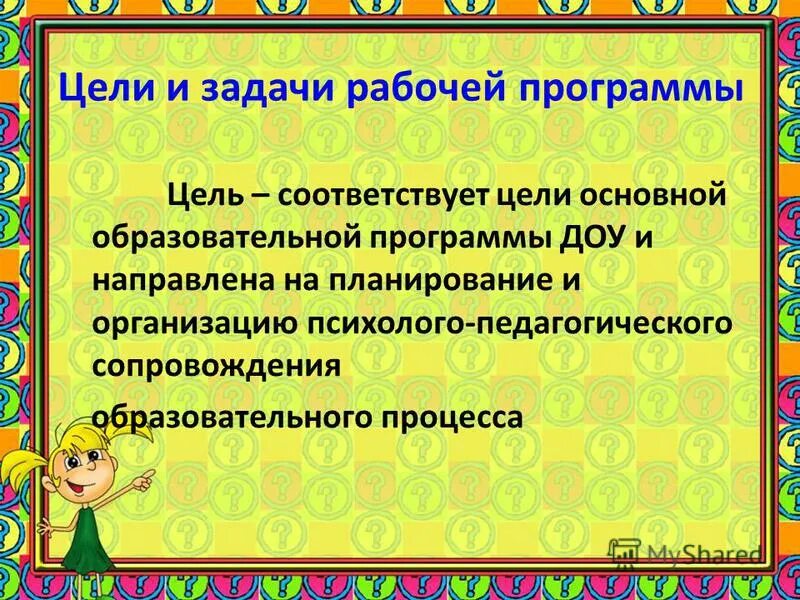 Цели и задачи рабочей программы

Цель – соответствует цели основной образовательной программы ДОУ и направлена на планирование и организацию психолого-педагогического сопровождения

образовательного процесса

MyShared